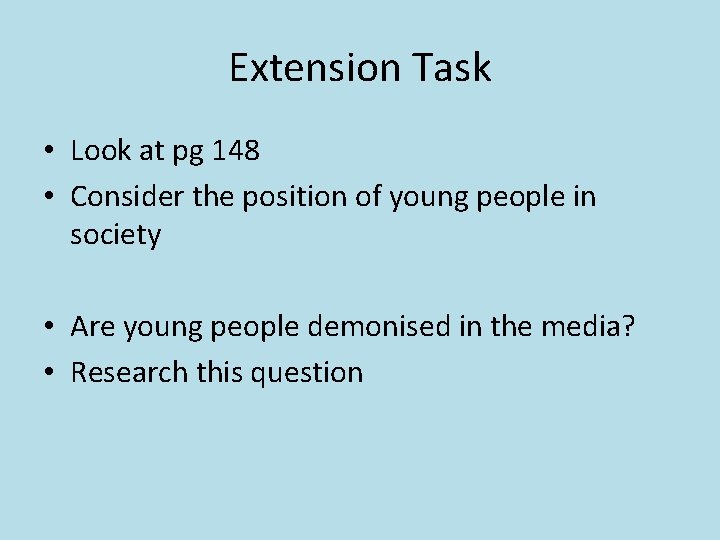 Extension Task

• Look at pg 148
• Consider the position of young people in society

• Are young people demonised in the media?
• Research this question